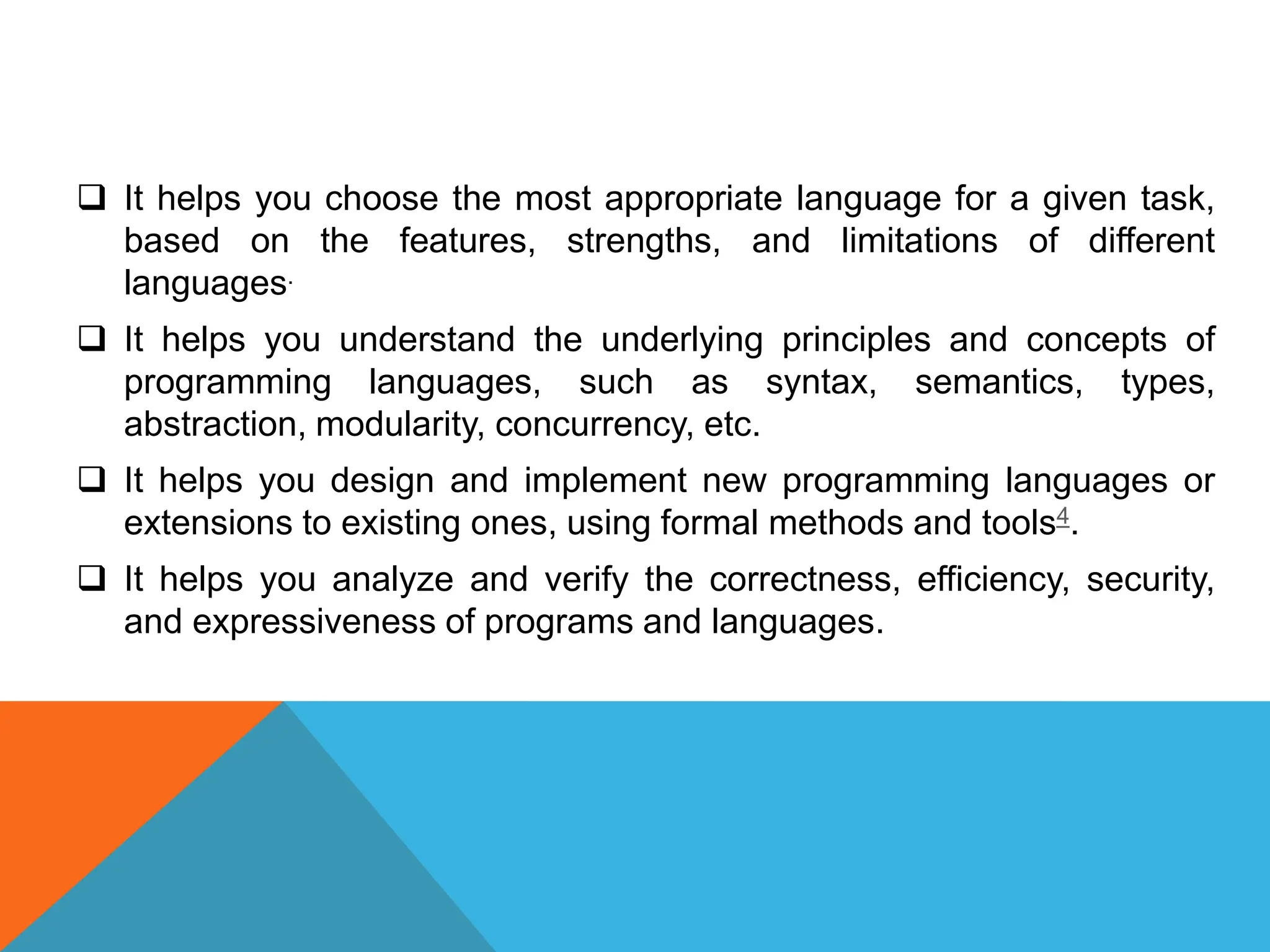 ❑ It helps you choose the most appropriate language for a given task, based on the features, strengths, and limitations of different languages.

❑ It helps you understand the underlying principles and concepts of programming languages, such as syntax, semantics, types, abstraction, modularity, concurrency, etc.

❑ It helps you design and implement new programming languages or extensions to existing ones, using formal methods and tools$^4$.

❑ It helps you analyze and verify the correctness, efficiency, security, and expressiveness of programs and languages.